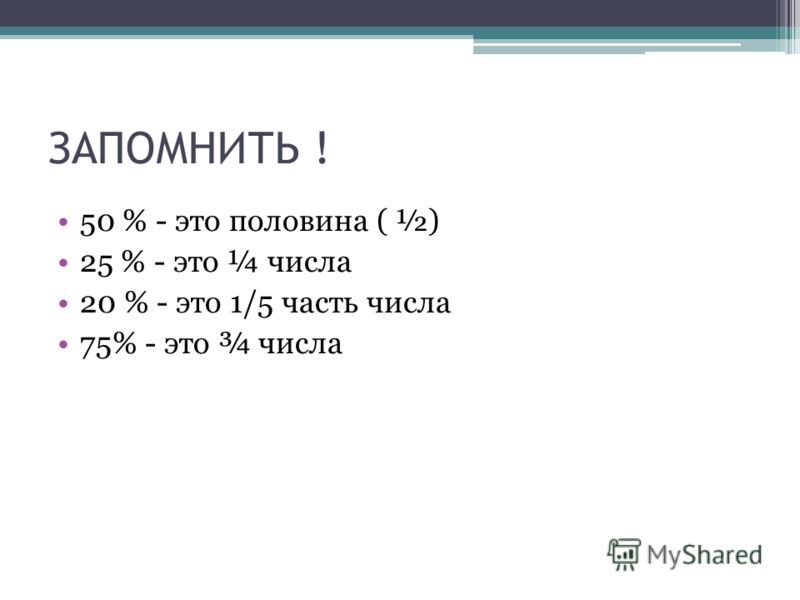 ЗАПОМНИТЬ !

• 50 % - это половина ( $\frac{1}{2}$)
• 25 % - это $\frac{1}{4}$ числа
• 20 % - это 1/5 часть числа
• 75% - это $\frac{3}{4}$ числа

MyShared